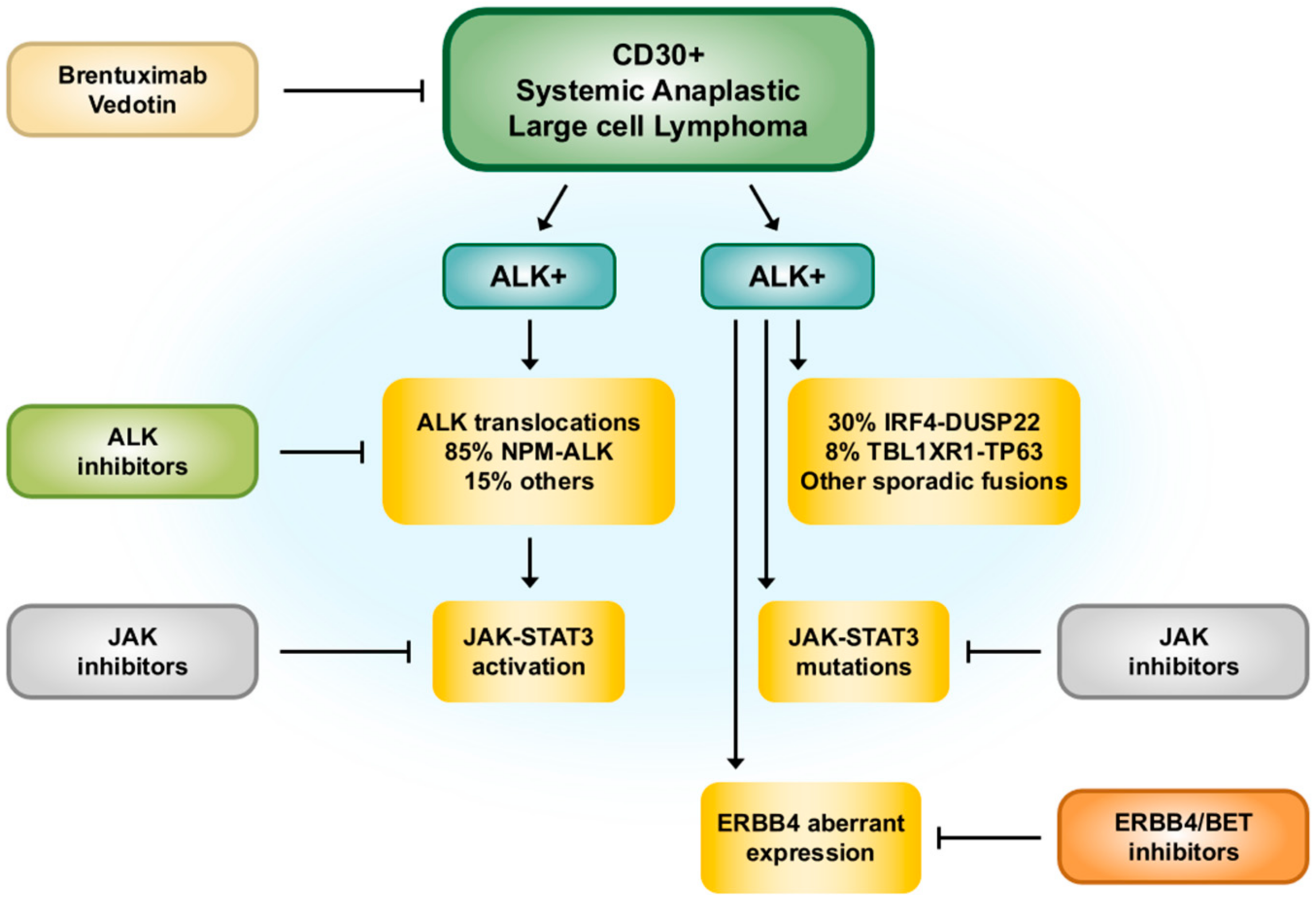 Brentuximab Vedotin

CD30+
Systemic Anaplastic
Large cell Lymphoma

ALK+

ALK+

ALK inhibitors

ALK translocations
85% NPM-ALK
15% others

30% IRF4-DUSP22
8% TBL1XR1-TP63
Other sporadic fusions

JAK inhibitors

JAK-STAT3 activation

JAK-STAT3 mutations

JAK inhibitors

ERBB4 aberrant expression

ERBB4/BET inhibitors